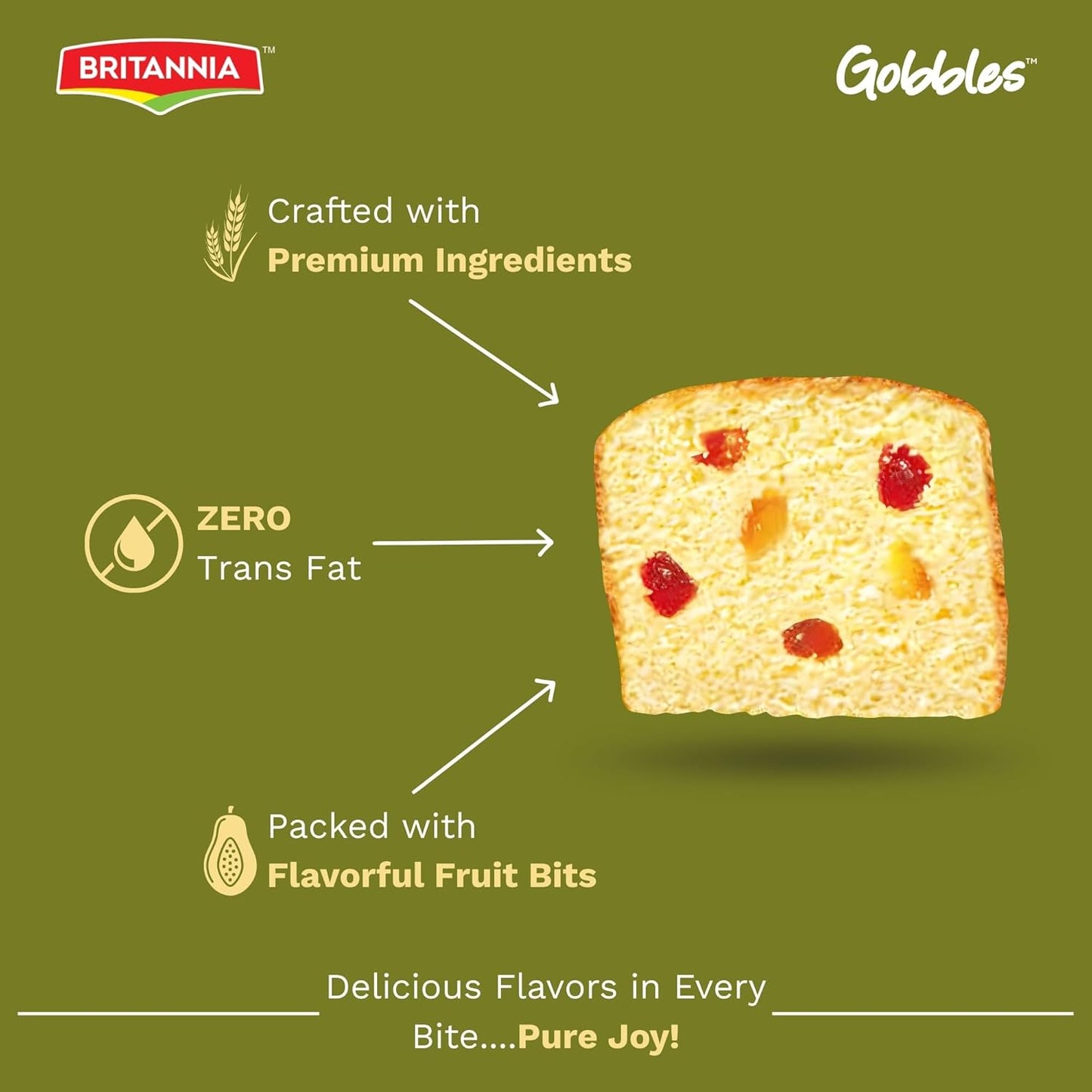 BRITANNIA™

Gobbles™

Crafted with
Premium Ingredients

ZERO
Trans Fat

Packed with
Flavorful Fruit Bits

Delicious Flavors in Every Bite....Pure Joy!